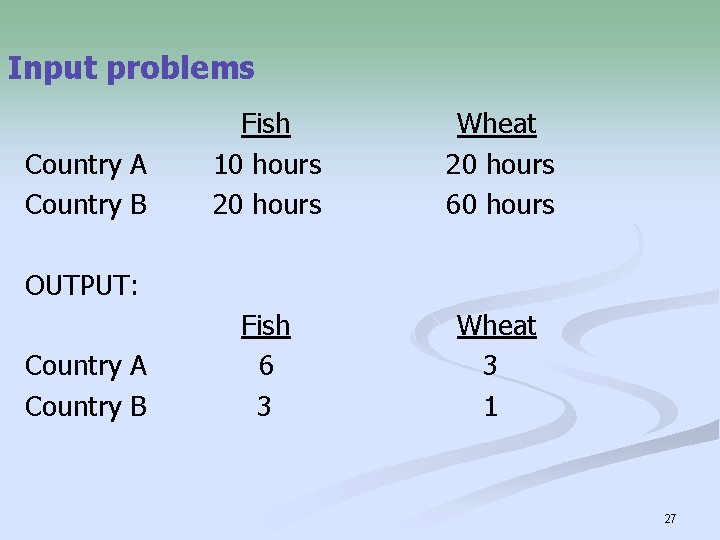 Input problems

| | Fish | Wheat |
|---|---|---|
| Country A | 10 hours | 20 hours |
| Country B | 20 hours | 60 hours |

OUTPUT:

| | Fish | Wheat |
|---|---|---|
| Country A | 6 | 3 |
| Country B | 3 | 1 |

27